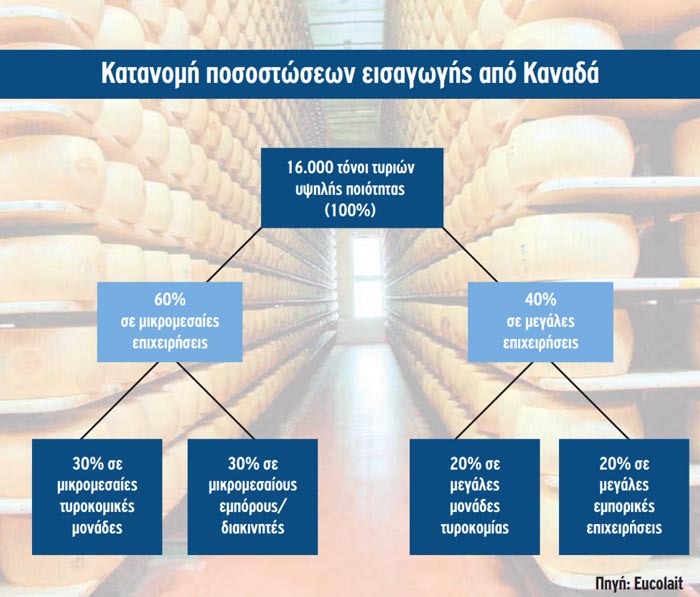 Κατανομή ποσοστώσεων εισαγωγής από Καναδά

16.000 τόνοι τυριών υψηλής ποιότητας (100%)

60% σε μικρομεσαίες επιχειρήσεις

40% σε μεγάλες επιχειρήσεις

30% σε μικρομεσαίες τυροκομικές μονάδες

30% σε μικρομεσαίους εμπόρους/ διακινητές

20% σε μεγάλες μονάδες τυροκομίας

20% σε μεγάλες εμπορικές επιχειρήσεις

Πηγή: Eucolait